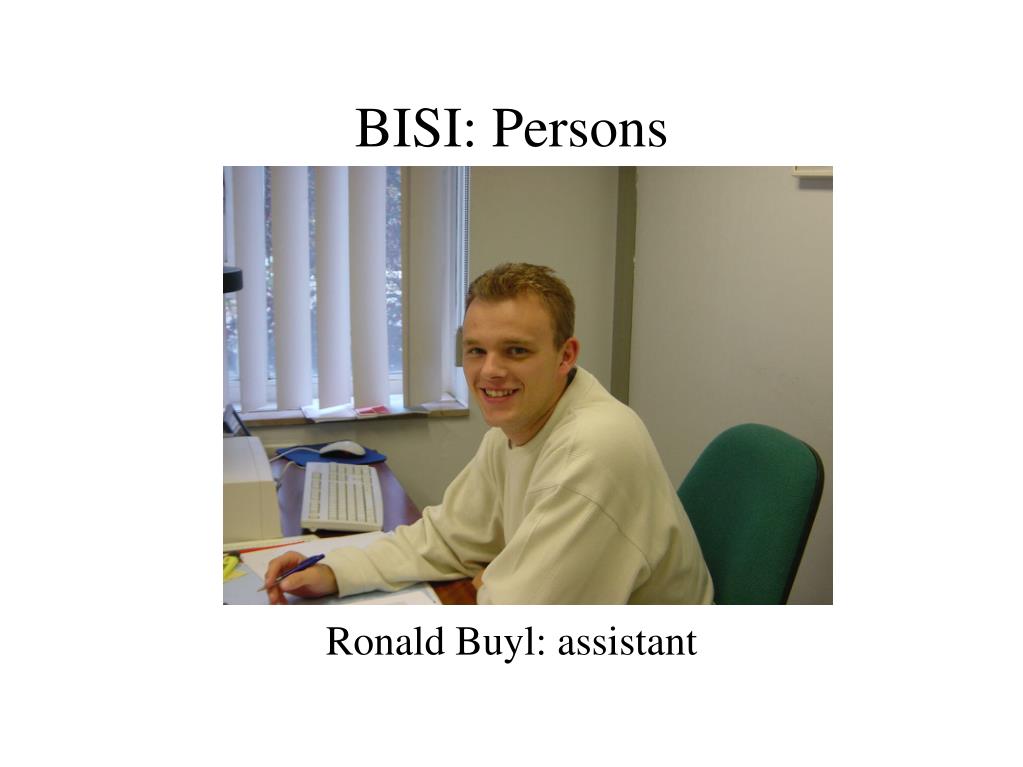 BISI: Persons

Ronald Buyl: assistant